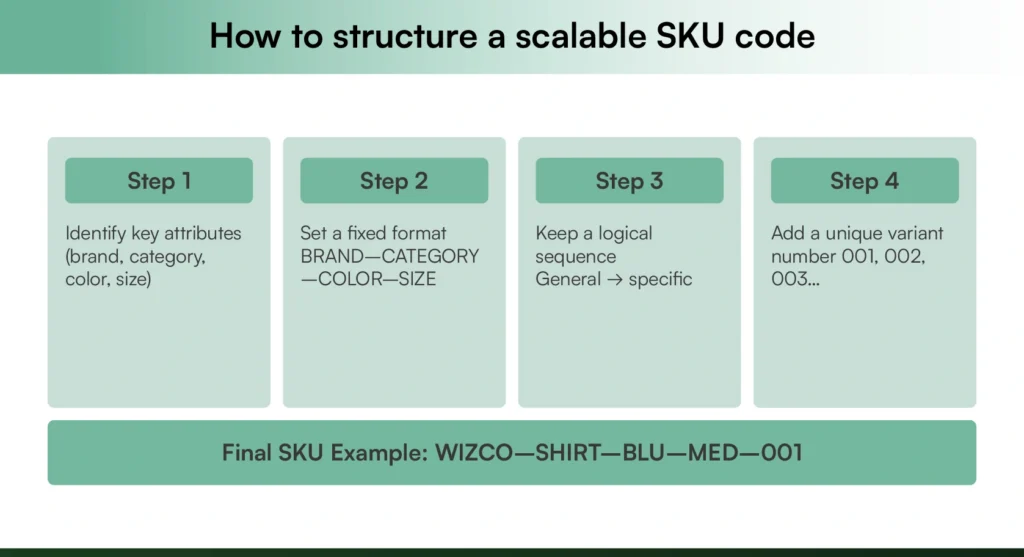 How to structure a scalable SKU code

Step 1

Identify key attributes (brand, category, color, size)

Step 2

Set a fixed format BRAND—CATEGORY—COLOR—SIZE

Step 3

Keep a logical sequence
General → specific

Step 4

Add a unique variant number 001, 002, 003...

Final SKU Example: WIZCO—SHIRT—BLU—MED—001